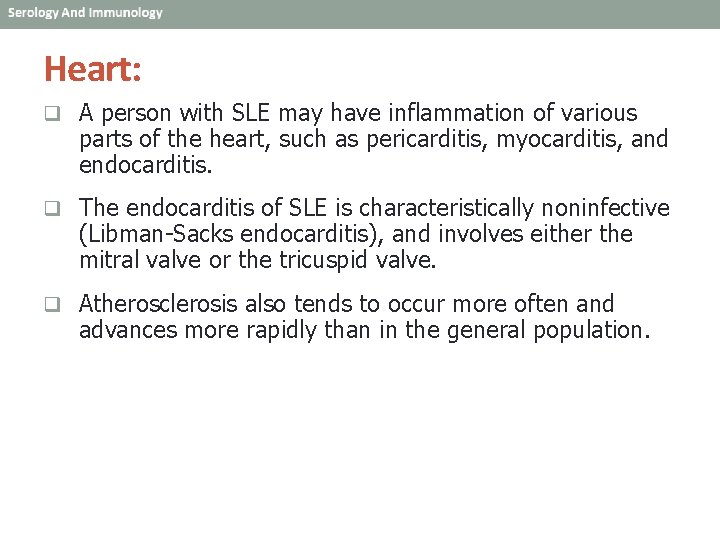 Serology And Immunology

Heart:

❑ A person with SLE may have inflammation of various parts of the heart, such as pericarditis, myocarditis, and endocarditis.

❑ The endocarditis of SLE is characteristically noninfective (Libman-Sacks endocarditis), and involves either the mitral valve or the tricuspid valve.

❑ Atherosclerosis also tends to occur more often and advances more rapidly than in the general population.